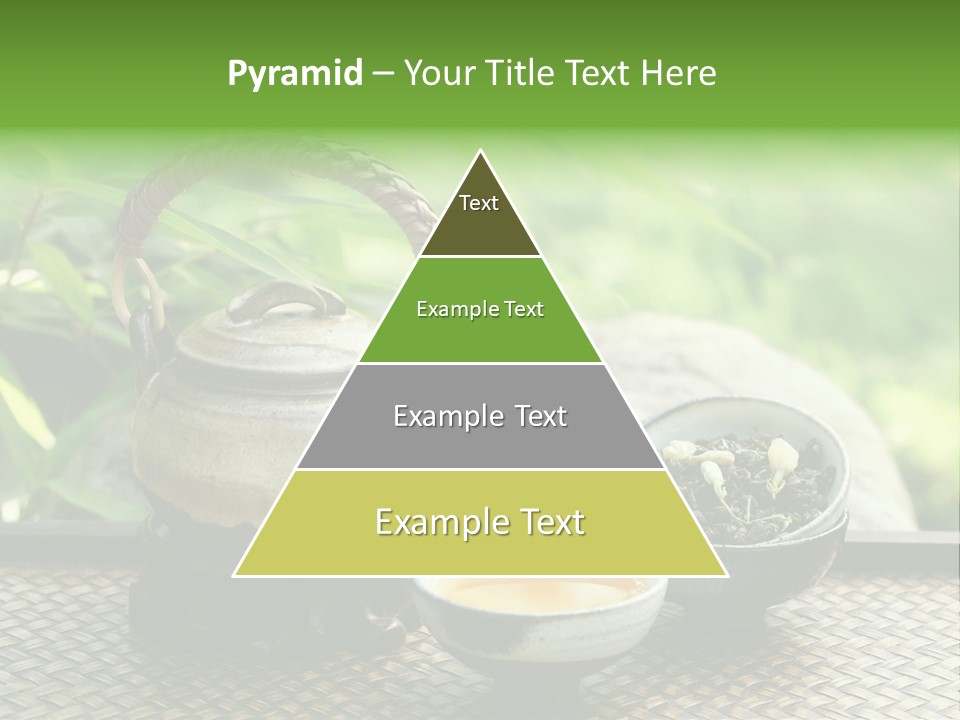 Pyramid – Your Title Text Here

Text

Example Text

Example Text

Example Text